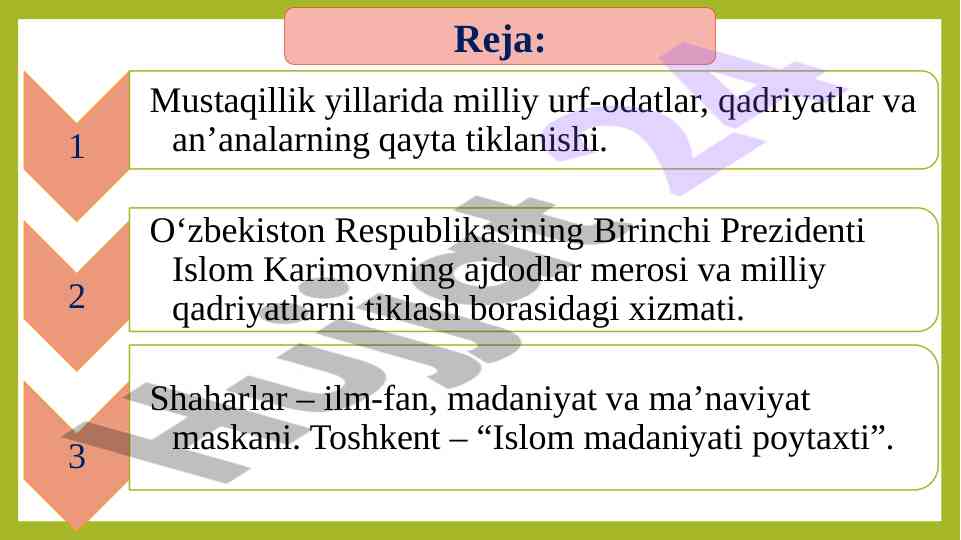 Reja:

1

Mustaqillik yillarida milliy urf-odatlar, qadriyatlar va an’analarning qayta tiklanishi.

2

O‘zbekiston Respublikasining Birinchi Prezidenti Islom Karimovning ajdodlar merosi va milliy qadriyatlarni tiklash borasidagi xizmati.

3

Shaharlar – ilm-fan, madaniyat va ma’naviyat maskani. Toshkent – “Islom madaniyati poytaxti”.

Hujjat 24